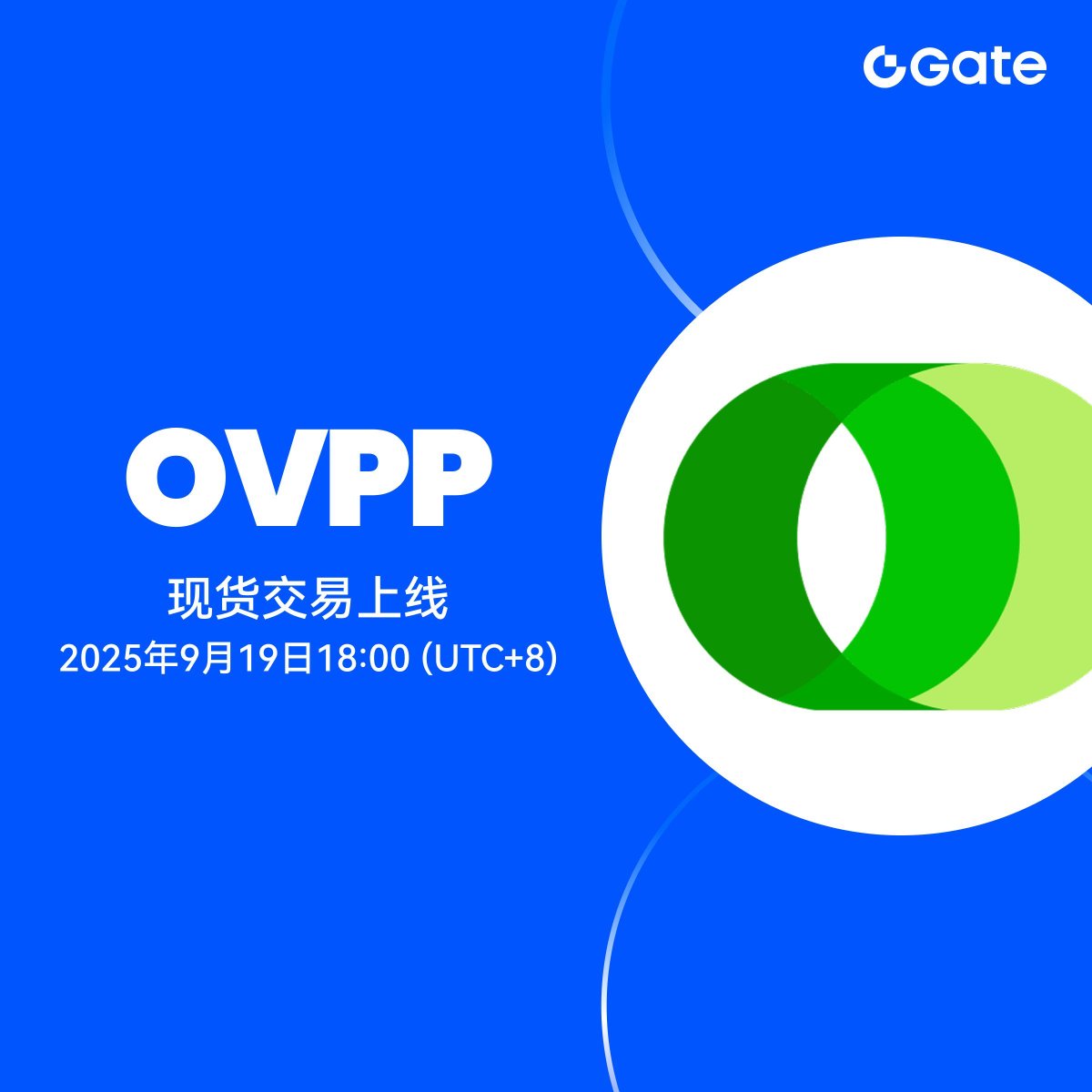 Gate

OVPP

现货交易上线

2025年9月19日18:00 (UTC+8)